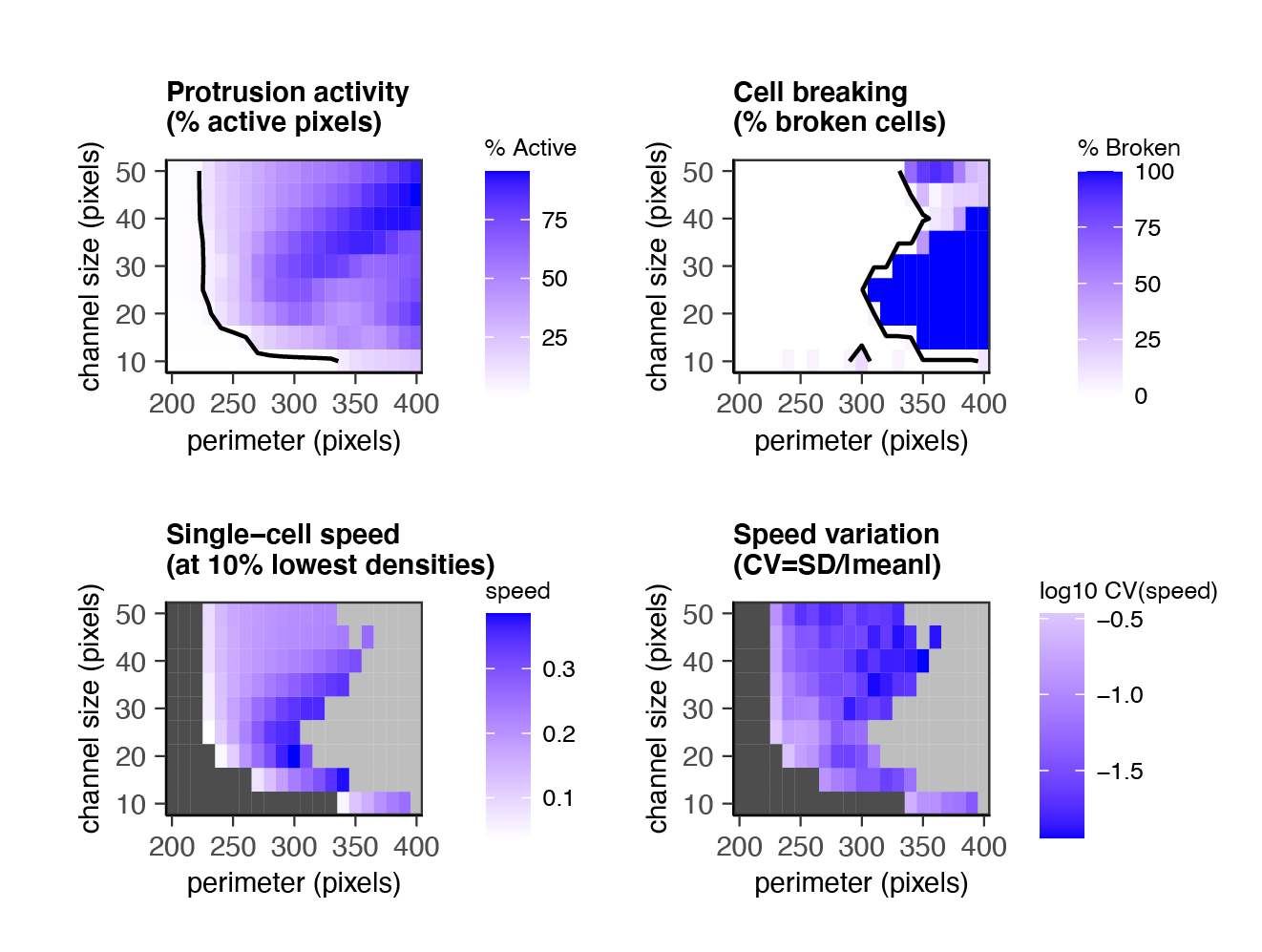 Protrusion activity
(% active pixels)

% Active
75
50
25

channel size (pixels)
50
40
30
20
10
200 250 300 350 400
perimeter (pixels)

Cell breaking
(% broken cells)

% Broken
100
75
50
25
0

channel size (pixels)
50
40
30
20
10
200 250 300 350 400
perimeter (pixels)

Single−cell speed
(at 10% lowest densities)

speed
0.3
0.2
0.1

channel size (pixels)
50
40
30
20
10
200 250 300 350 400
perimeter (pixels)

Speed variation
(CV=SD/|mean|)

log10 CV(speed)
−0.5
−1.0
−1.5

channel size (pixels)
50
40
30
20
10
200 250 300 350 400
perimeter (pixels)